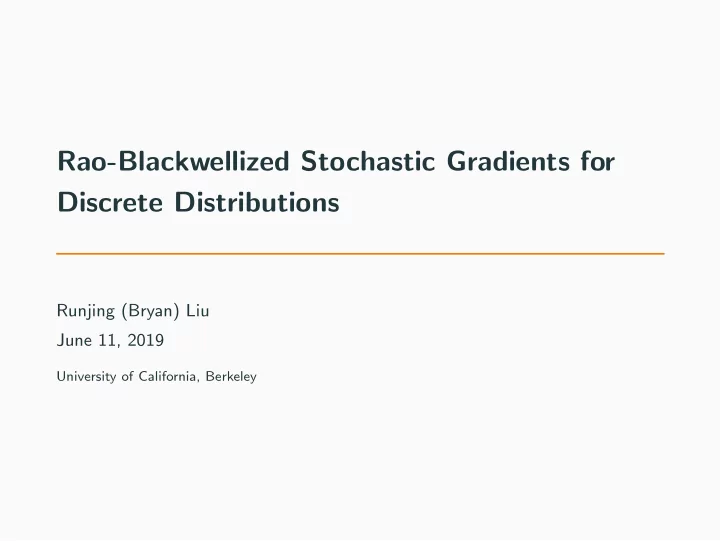 Rao-Blackwellized Stochastic Gradients for Discrete Distributions

Runjing (Bryan) Liu
June 11, 2019

University of California, Berkeley